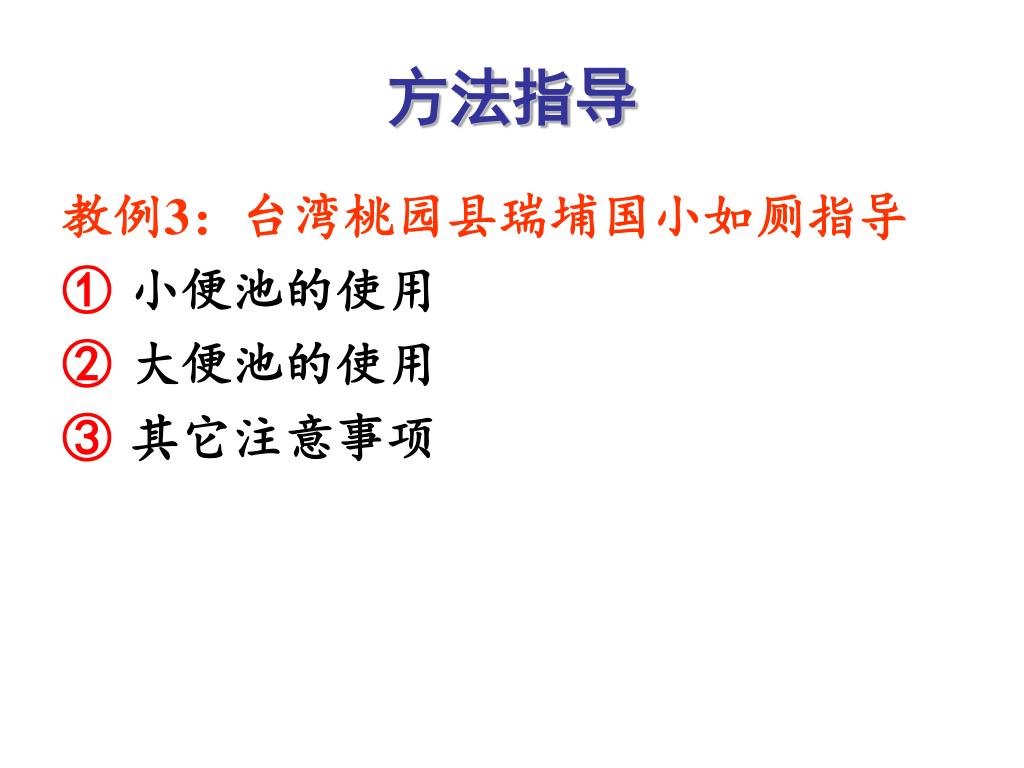 方法指导

教例3：台湾桃园县瑞埔国小如厕指导

① 小便池的使用

② 大便池的使用

③ 其它注意事项